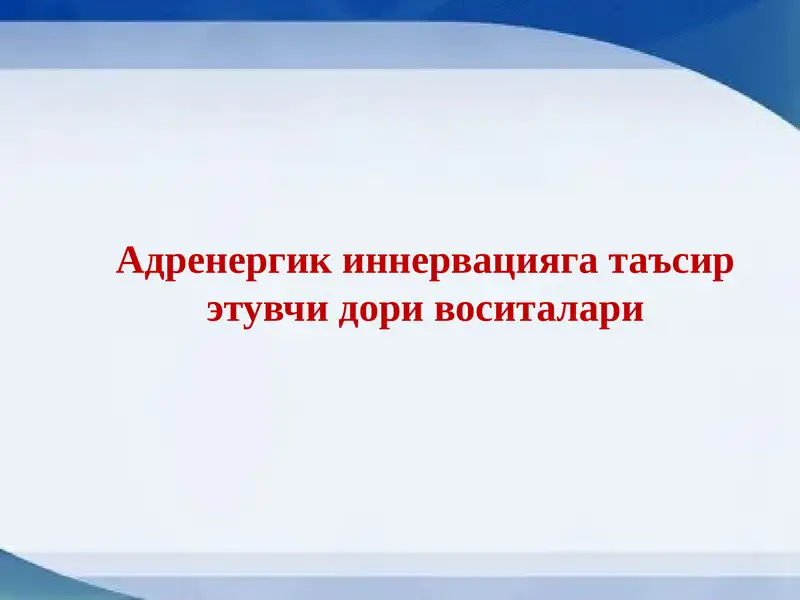 Адренергик иннервацияга таъсир этувчи дори воситалари